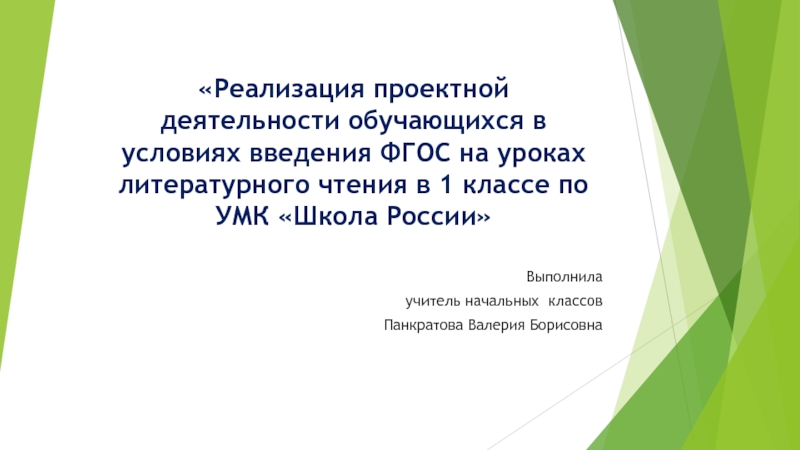 «Реализация проектной деятельности обучающихся в условиях введения ФГОС на уроках литературного чтения в 1 классе по УМК «Школа России»

Выполнила
учитель начальных классов
Панкратова Валерия Борисовна